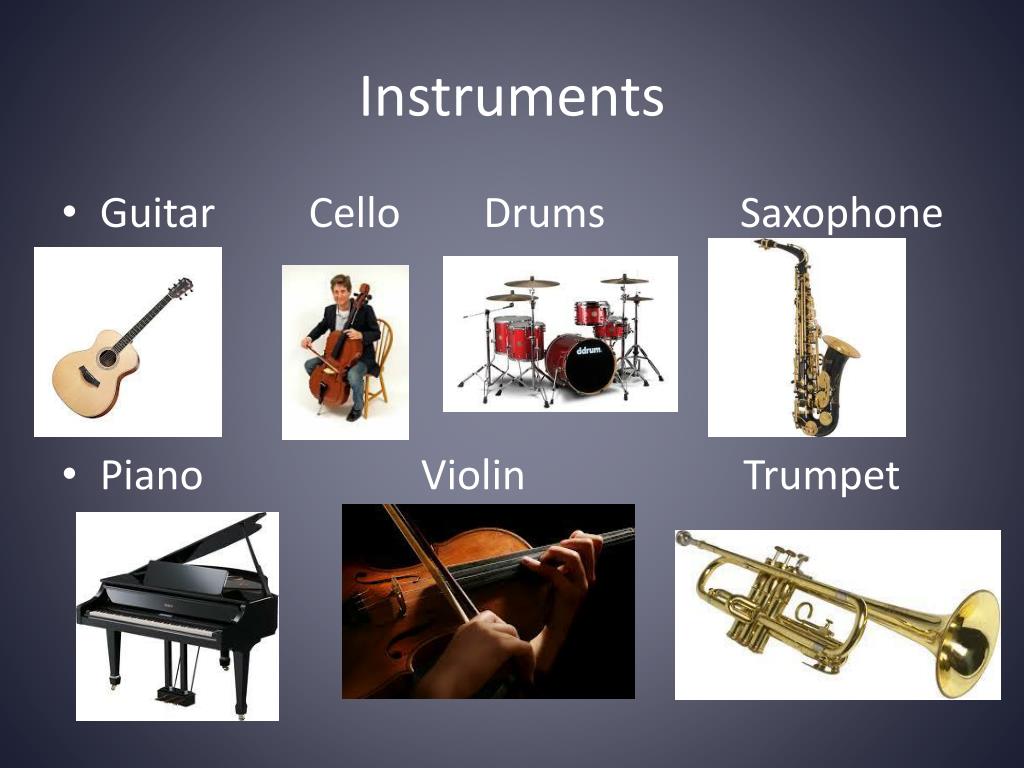 Instruments

• Guitar Cello Drums Saxophone

ddrum

• Piano Violin Trumpet